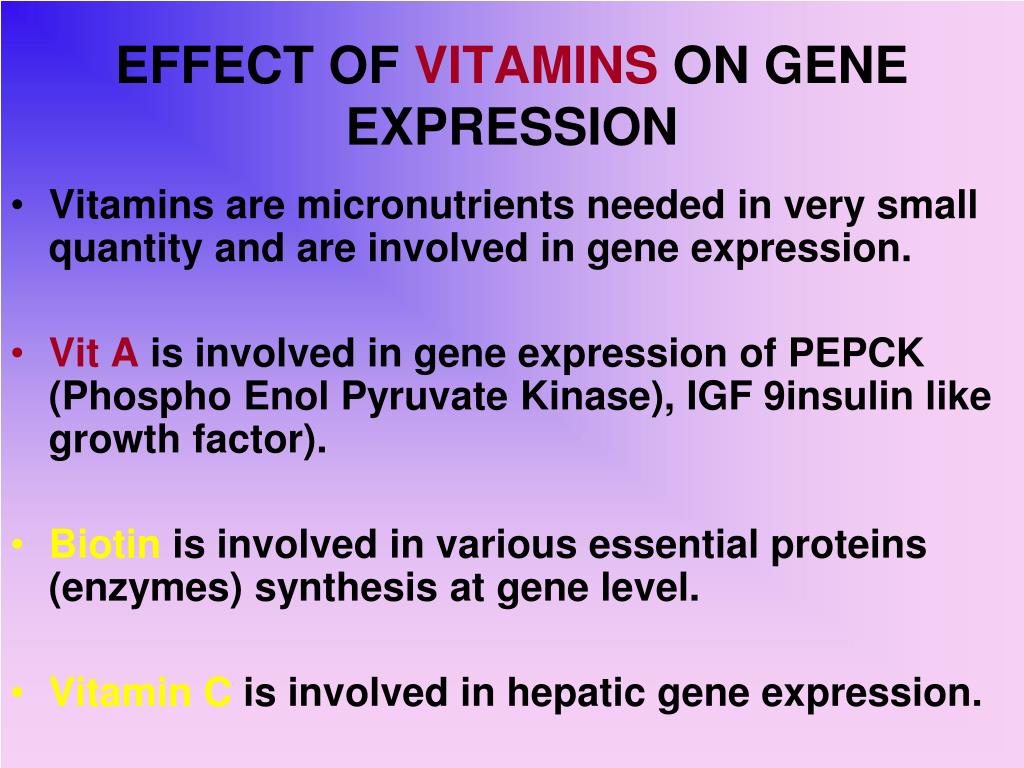 EFFECT OF VITAMINS ON GENE EXPRESSION

• Vitamins are micronutrients needed in very small quantity and are involved in gene expression.

• Vit A is involved in gene expression of PEPCK (Phospho Enol Pyruvate Kinase), IGF 9insulin like growth factor).

• Biotin is involved in various essential proteins (enzymes) synthesis at gene level.

• Vitamin C is involved in hepatic gene expression.